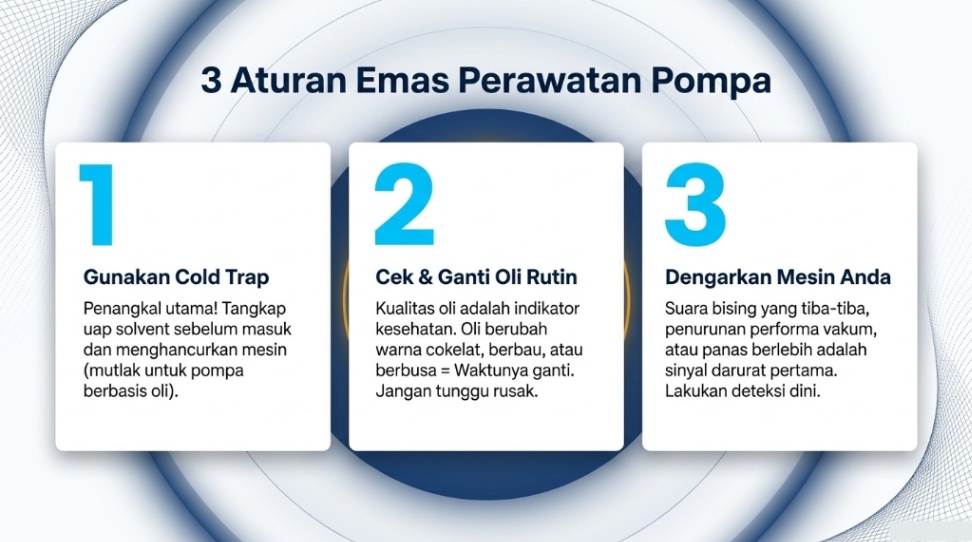 3 Aturan Emas Perawatan Pompa

1

Gunakan Cold Trap

Penangkal utama! Tangkap uap solvent sebelum masuk dan menghancurkan mesin (mutlak untuk pompa berbasis oli).

2

Cek & Ganti Oli Rutin

Kualitas oli adalah indikator kesehatan. Oli berubah warna cokelat, berbau, atau berbusa = Waktunya ganti. Jangan tunggu rusak.

3

Dengarkan Mesin Anda

Suara bising yang tiba-tiba, penurunan performa vakum, atau panas berlebih adalah sinyal darurat pertama. Lakukan deteksi dini.